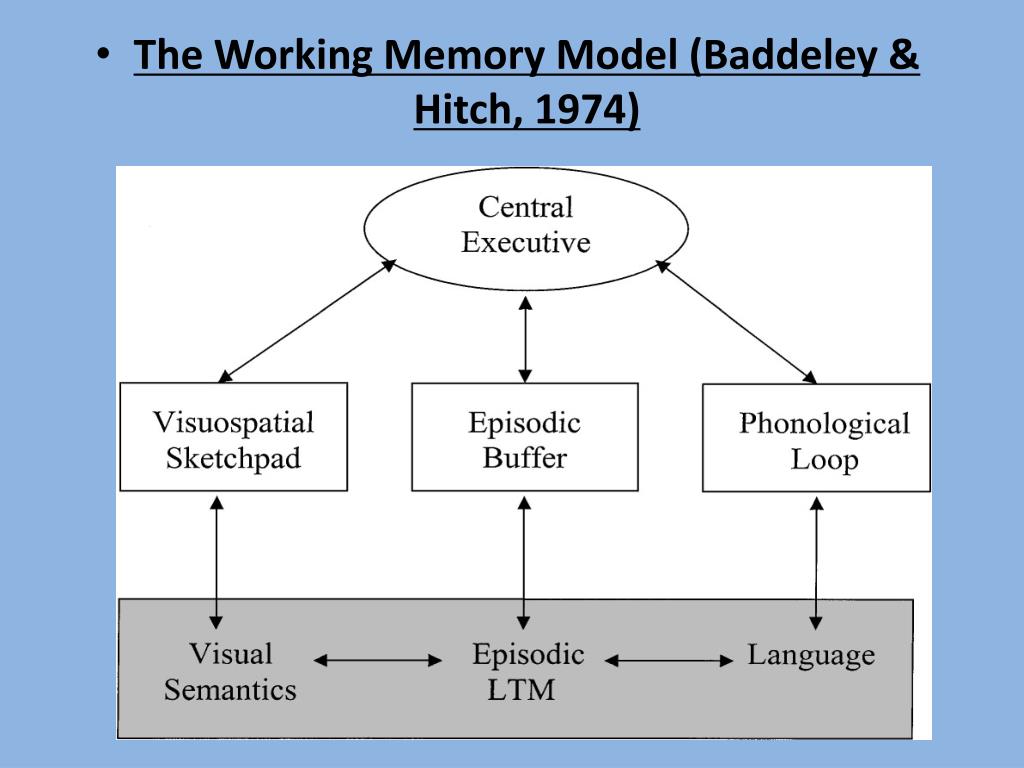 • The Working Memory Model (Baddeley & Hitch, 1974)

Central Executive

Visuospatial Sketchpad

Episodic Buffer

Phonological Loop

Visual Semantics

Episodic LTM

Language